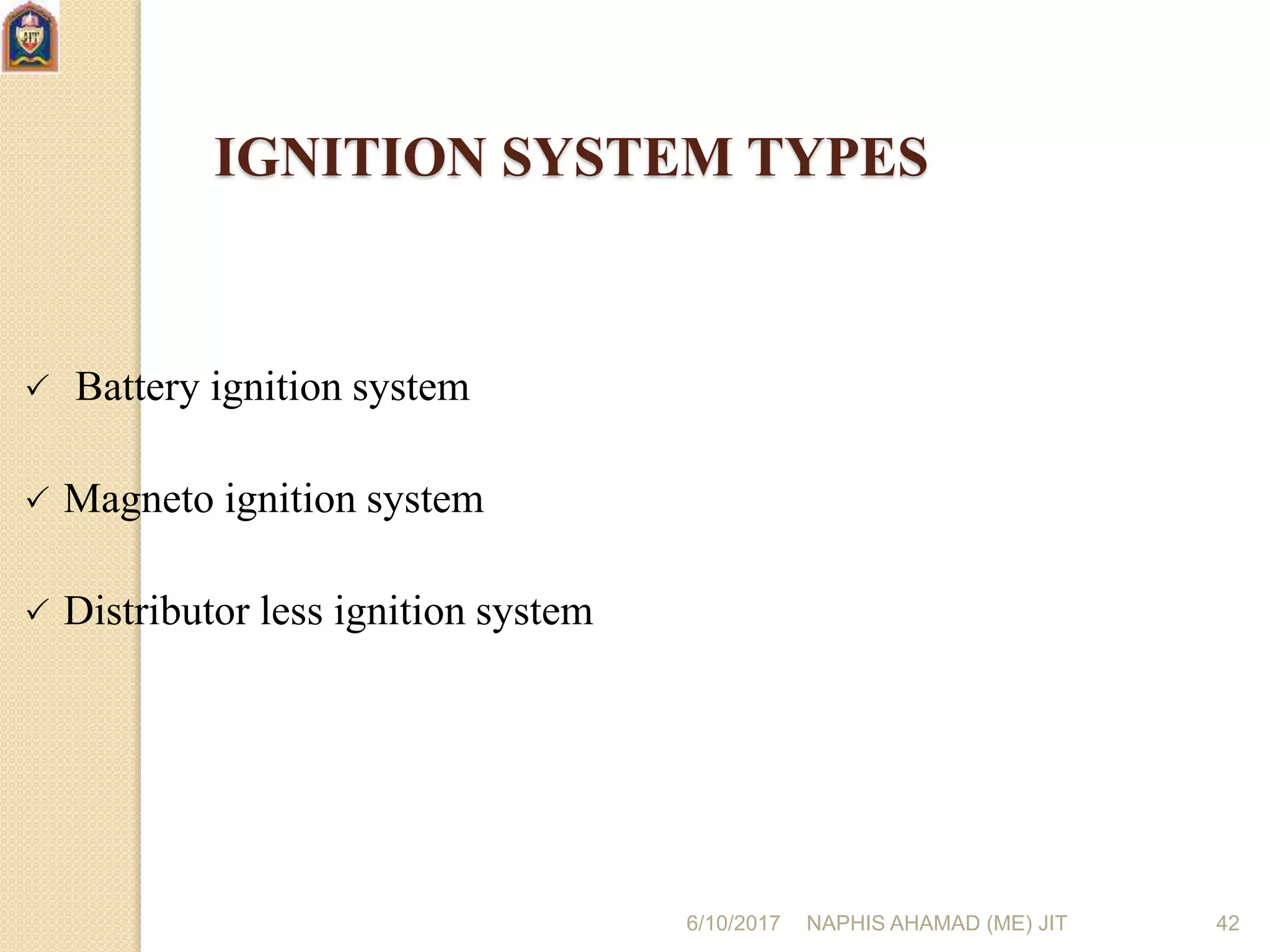 JIT

IGNITION SYSTEM TYPES

✓ Battery ignition system

✓ Magneto ignition system

✓ Distributor less ignition system

6/10/2017 NAPHIS AHAMAD (ME) JIT 42